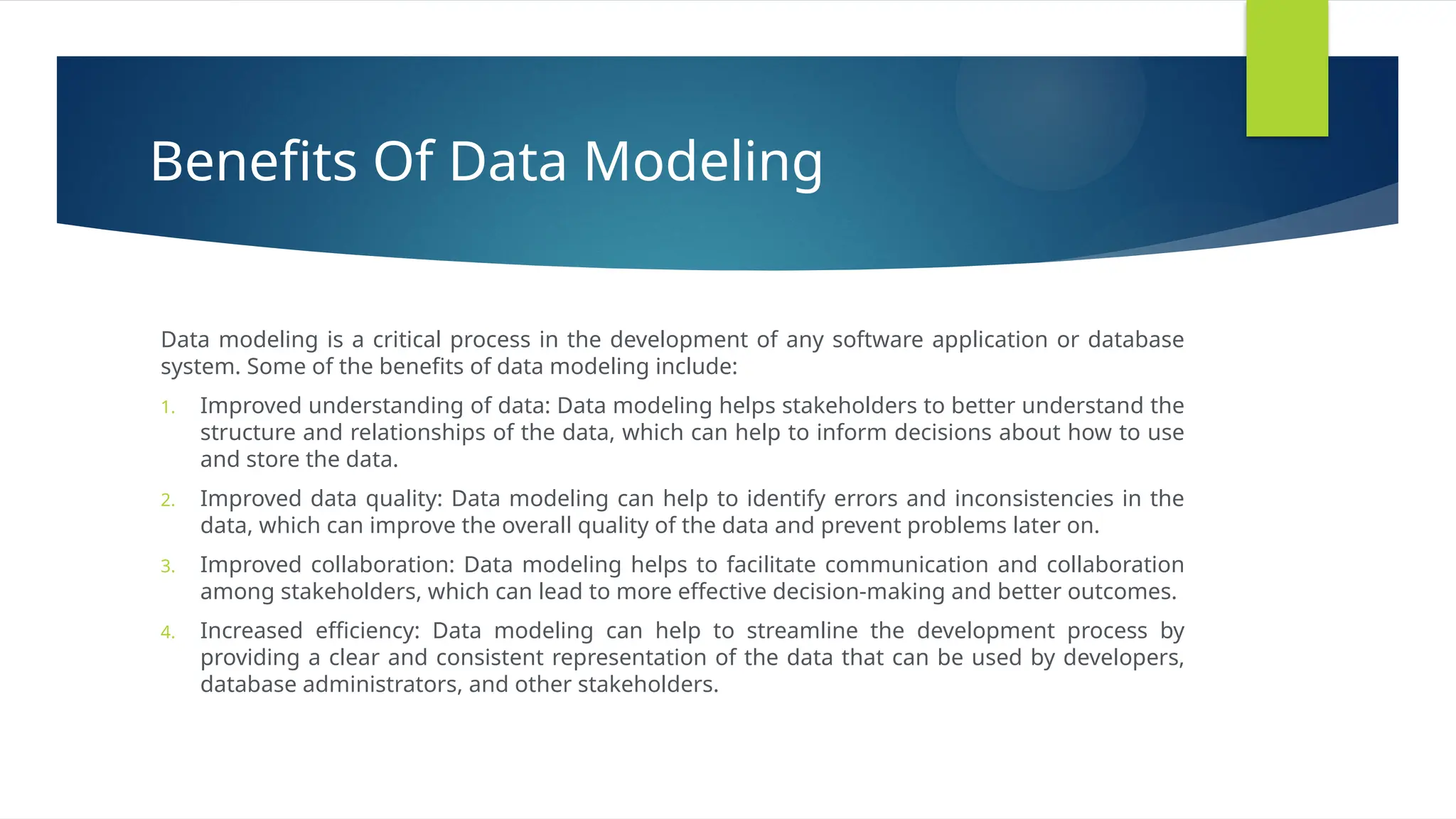 Benefits Of Data Modeling

Data modeling is a critical process in the development of any software application or database system. Some of the benefits of data modeling include:

1. Improved understanding of data: Data modeling helps stakeholders to better understand the structure and relationships of the data, which can help to inform decisions about how to use and store the data.

2. Improved data quality: Data modeling can help to identify errors and inconsistencies in the data, which can improve the overall quality of the data and prevent problems later on.

3. Improved collaboration: Data modeling helps to facilitate communication and collaboration among stakeholders, which can lead to more effective decision-making and better outcomes.

4. Increased efficiency: Data modeling can help to streamline the development process by providing a clear and consistent representation of the data that can be used by developers, database administrators, and other stakeholders.